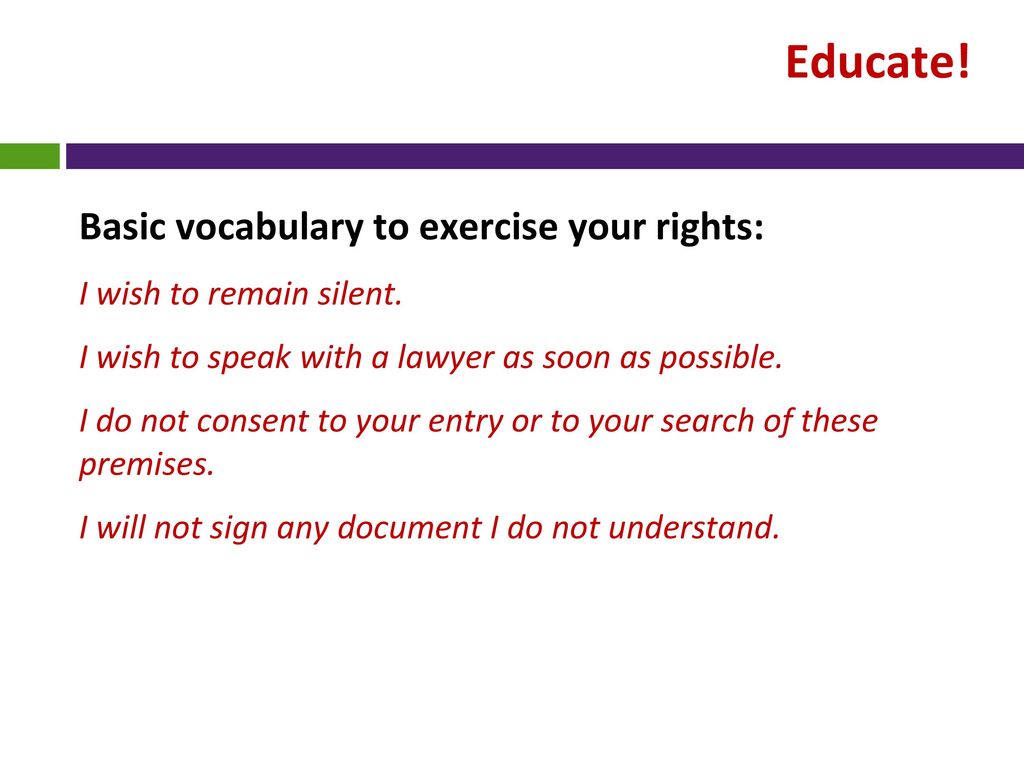 Educate!

Basic vocabulary to exercise your rights:

I wish to remain silent.

I wish to speak with a lawyer as soon as possible.

I do not consent to your entry or to your search of these premises.

I will not sign any document I do not understand.